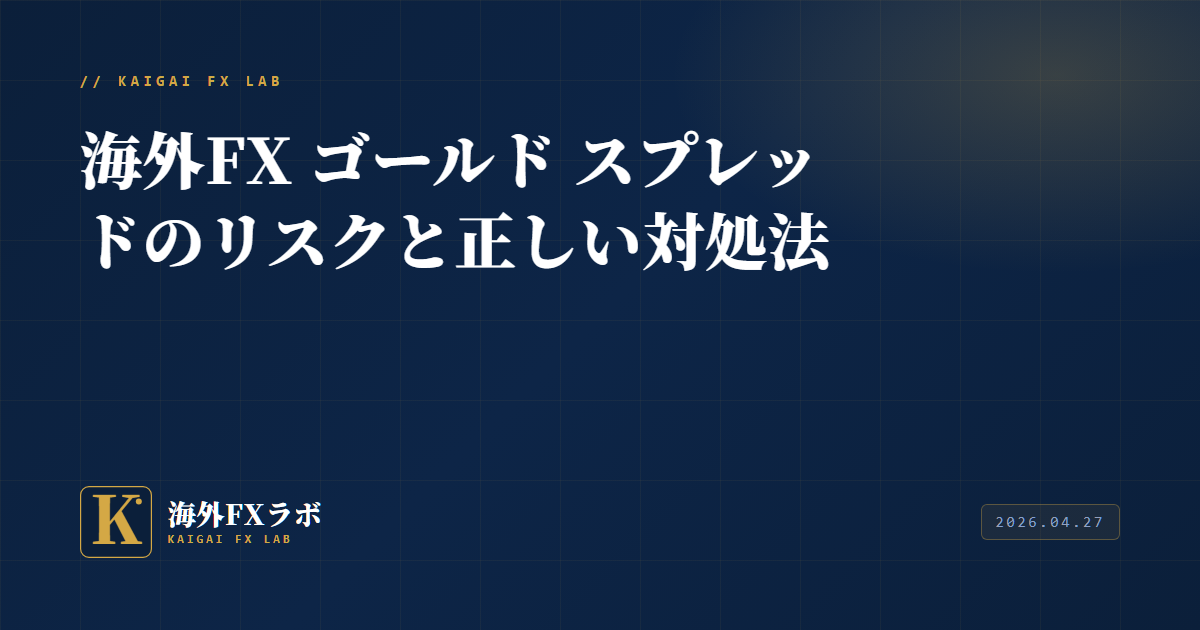 // KAIGAI FX LAB

海外FX ゴールド スプレッドのリスクと正しい対処法

K

海外FXラボ
KAIGAI FX LAB

2026.04.27